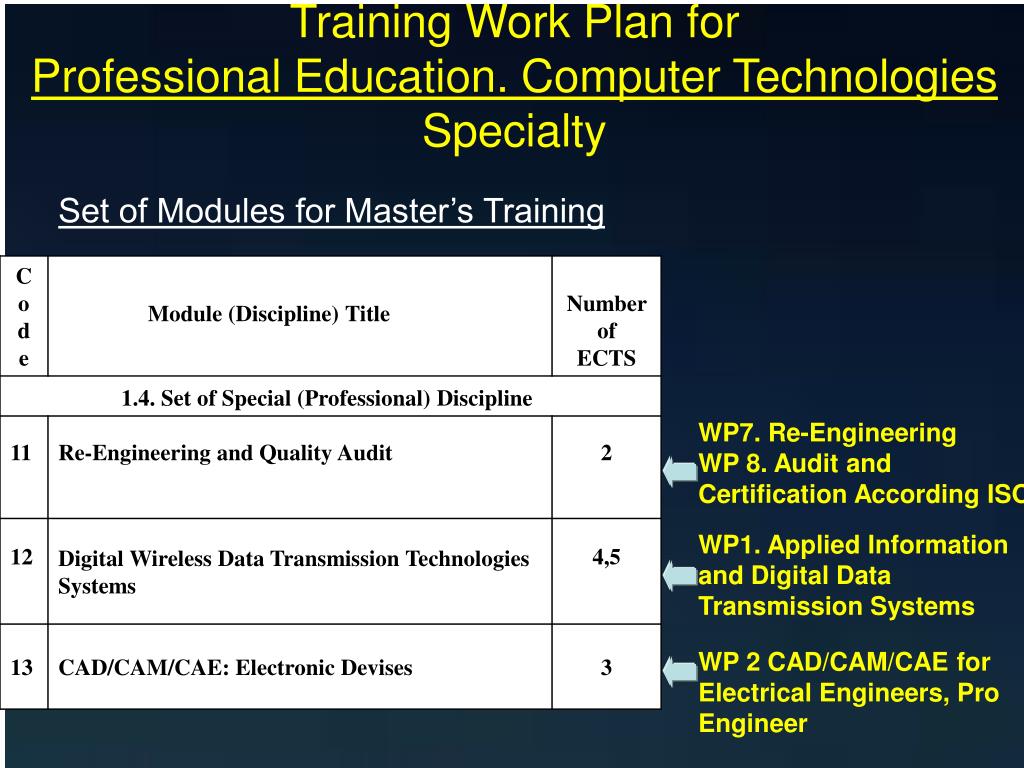 Training Work Plan for
Professional Education. Computer Technologies Specialty

Set of Modules for Master's Training

| Code | Module (Discipline) Title | Number of ECTS |
|---|---|---|
| 1.4. Set of Special (Professional) Discipline | | |
| 11 | Re-Engineering and Quality Audit | 2 |
| 12 | Digital Wireless Data Transmission Technologies Systems | 4,5 |
| 13 | CAD/CAM/CAE: Electronic Devises | 3 |

WP7. Re-Engineering
WP 8. Audit and Certification According ISO

WP1. Applied Information and Digital Data Transmission Systems

WP 2 CAD/CAM/CAE for Electrical Engineers, Pro Engineer